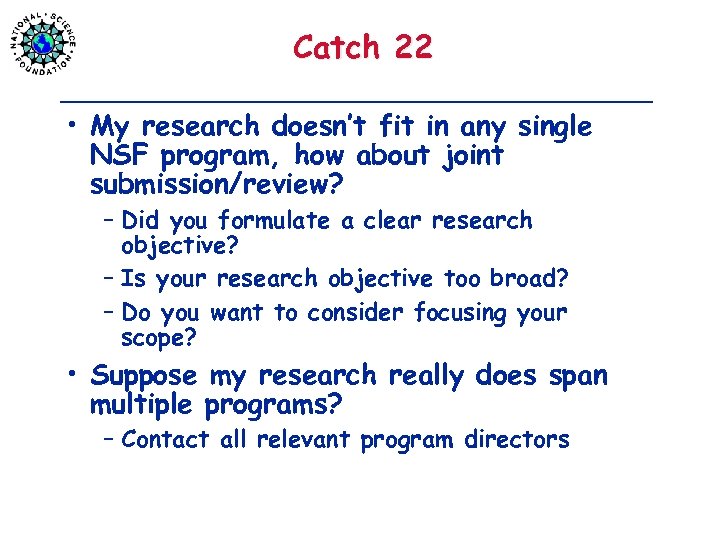 NATIONAL SCIENCE FOUNDATION

Catch 22

• My research doesn't fit in any single NSF program, how about joint submission/review?
– Did you formulate a clear research objective?
– Is your research objective too broad?
– Do you want to consider focusing your scope?

• Suppose my research really does span multiple programs?
– Contact all relevant program directors